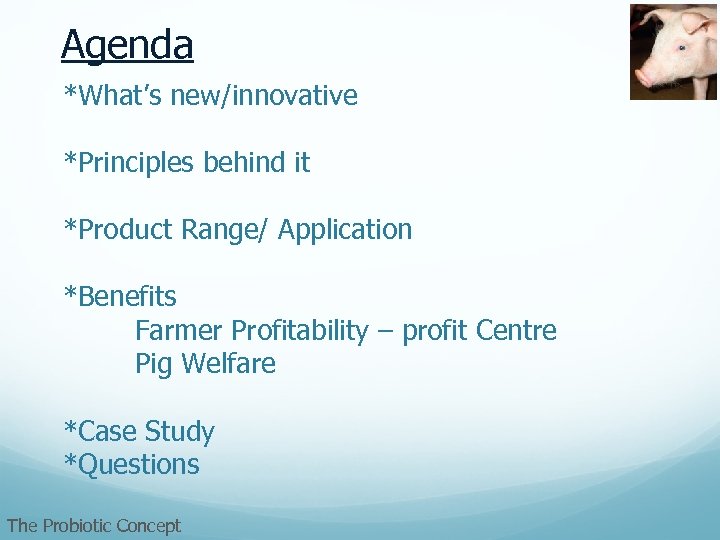 Agenda

*What's new/innovative

*Principles behind it

*Product Range/ Application

*Benefits
Farmer Profitability – profit Centre
Pig Welfare

*Case Study
*Questions

The Probiotic Concept